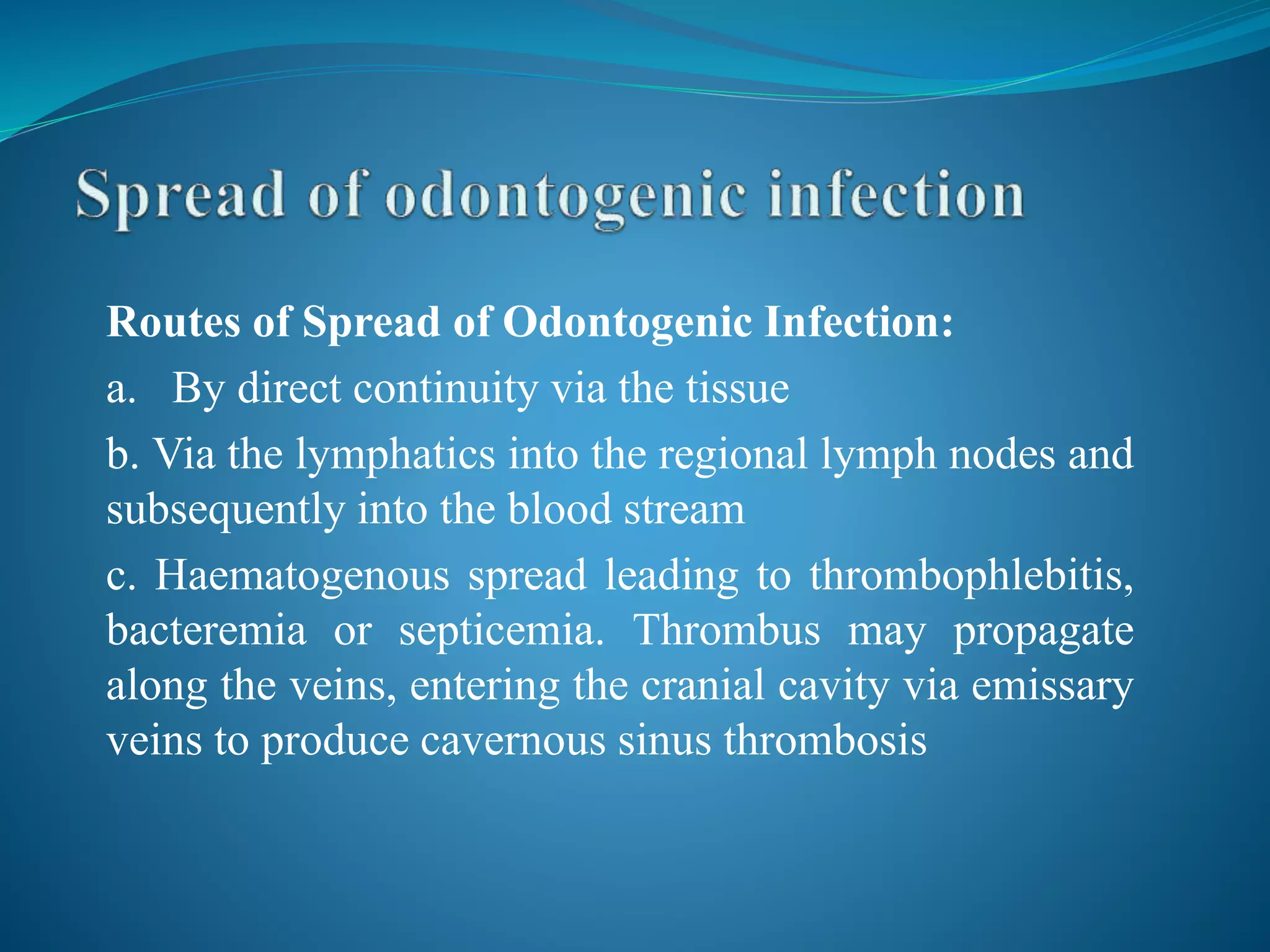 Spread of odontogenic infection

Routes of Spread of Odontogenic Infection:

a. By direct continuity via the tissue

b. Via the lymphatics into the regional lymph nodes and subsequently into the blood stream

c. Haematogenous spread leading to thrombophlebitis, bacteremia or septicemia. Thrombus may propagate along the veins, entering the cranial cavity via emissary veins to produce cavernous sinus thrombosis